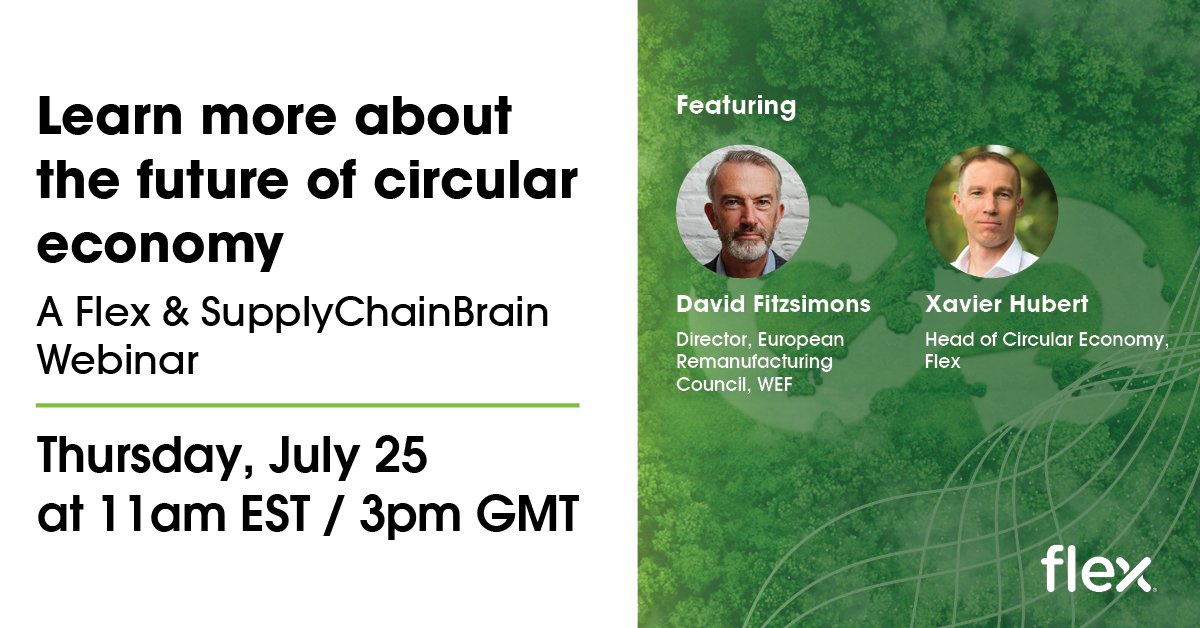 Learn more about the future of circular economy

A Flex & SupplyChainBrain Webinar

Thursday, July 25 at 11am EST / 3pm GMT

Featuring

David Fitzsimons
Director, European Remanufacturing Council, WEF

Xavier Hubert
Head of Circular Economy, Flex

flex